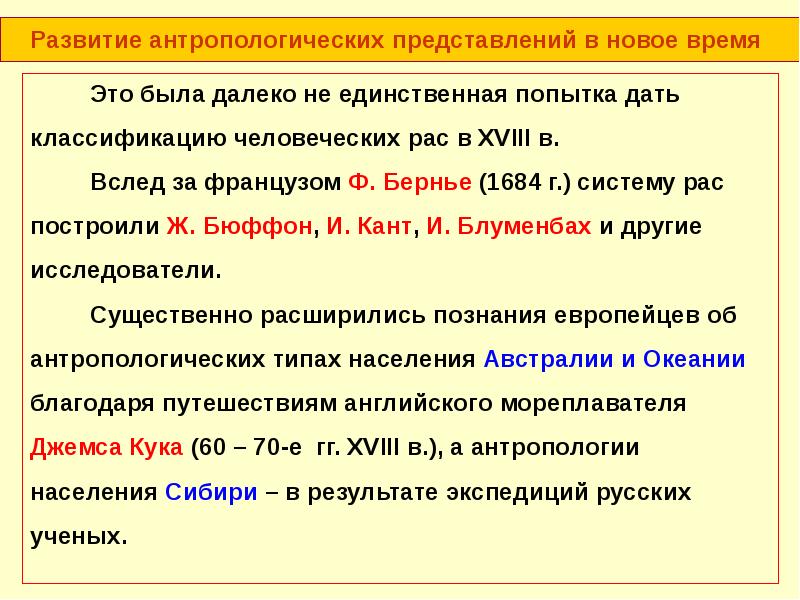 Развитие антропологических представлений в новое время

Это была далеко не единственная попытка дать классификацию человеческих рас в XVIII в.

Вслед за французом Ф. Бернье (1684 г.) систему рас построили Ж. Бюффон, И. Кант, И. Блуменбах и другие исследователи.

Существенно расширились познания европейцев об антропологических типах населения Австралии и Океании благодаря путешествиям английского мореплавателя Джемса Кука (60 – 70-е гг. XVIII в.), а антропологии населения Сибири – в результате экспедиций русских ученых.